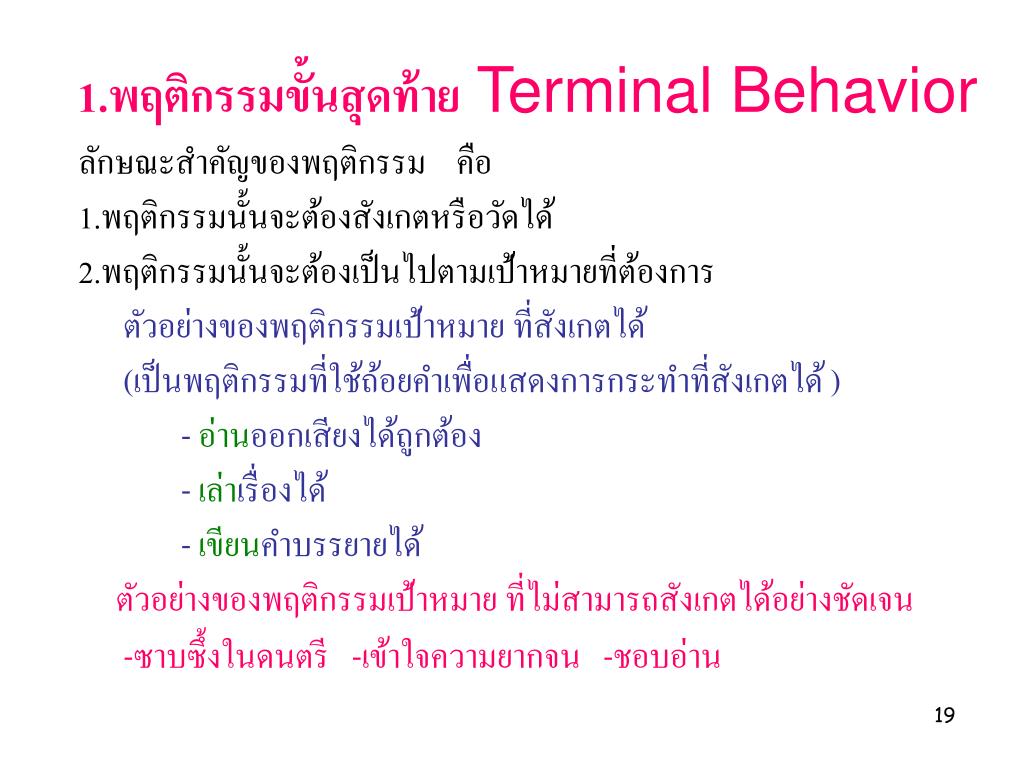 1.พฤติกรรมขั้นสุดท้าย Terminal Behavior

ลักษณะสำคัญของพฤติกรรม คือ

1.พฤติกรรมนั้นจะต้องสังเกตหรือวัดได้

2.พฤติกรรมนั้นจะต้องเป็นไปตามเป้าหมายที่ต้องการ

ตัวอย่างของพฤติกรรมเป้าหมาย ที่สังเกตได้

(เป็นพฤติกรรมที่ใช้ถ้อยคำเพื่อแสดงการกระทำที่สังเกตได้ )

- อ่านออกเสียงได้ถูกต้อง

- เล่าเรื่องได้

- เขียนคำบรรยายได้

ตัวอย่างของพฤติกรรมเป้าหมาย ที่ไม่สามารถสังเกตได้อย่างชัดเจน

-ซาบซึ้งในดนตรี -เข้าใจความยากจน -ชอบอ่าน

19